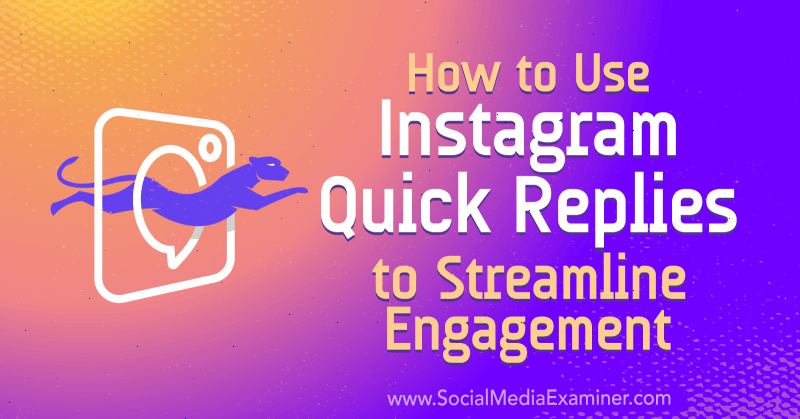 How to Use Instagram Quick Replies to Streamline Engagement

www.SocialMediaExaminer.com